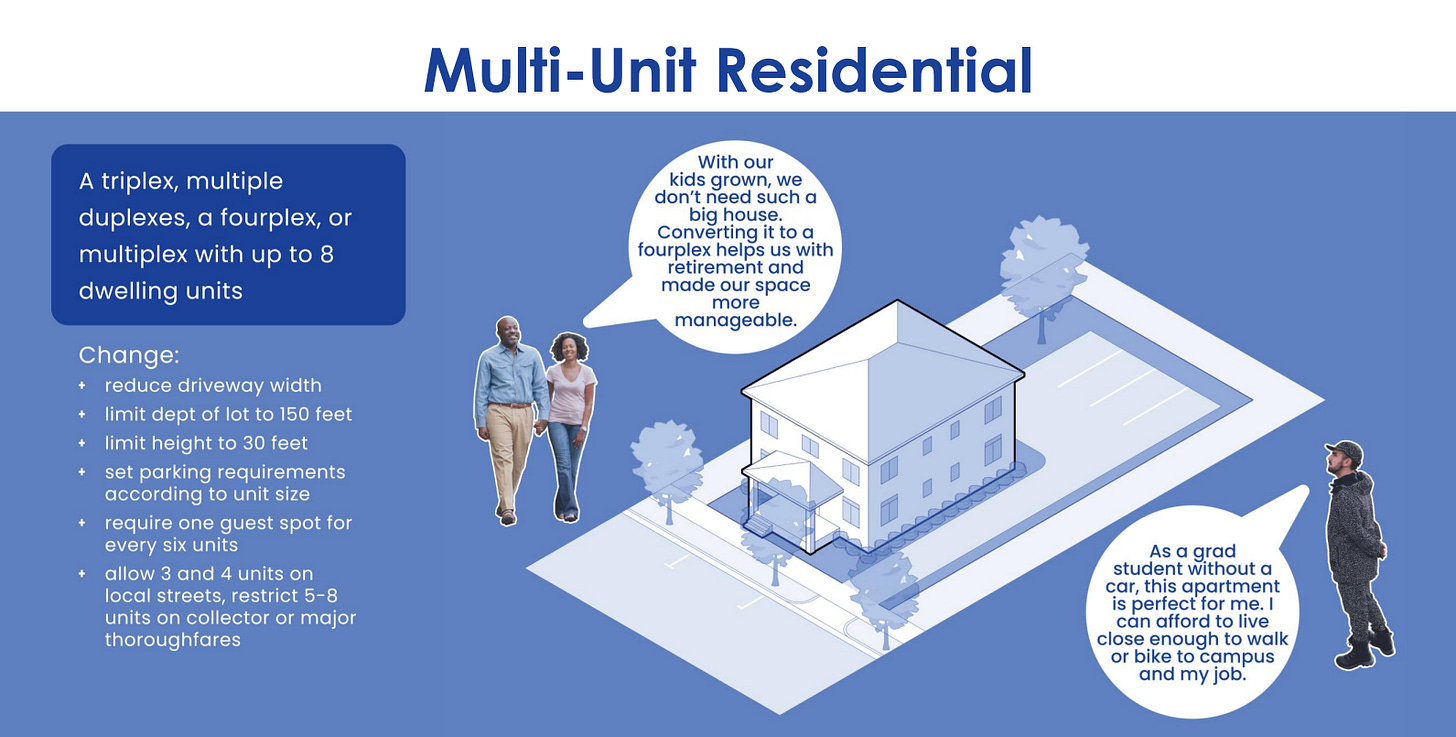 Multi-Unit Residential

A triplex, multiple duplexes, a fourplex, or multiplex with up to 8 dwelling units

Change:
+ reduce driveway width
+ limit dept of lot to 150 feet
+ limit height to 30 feet
+ set parking requirements according to unit size
+ require one guest spot for every six units
+ allow 3 and 4 units on local streets, restrict 5-8 units on collector or major thoroughfares

With our kids grown, we don't need such a big house. Converting it to a fourplex helps us with retirement and made our space more manageable.

As a grad student without a car, this apartment is perfect for me. I can afford to live close enough to walk or bike to campus and my job.